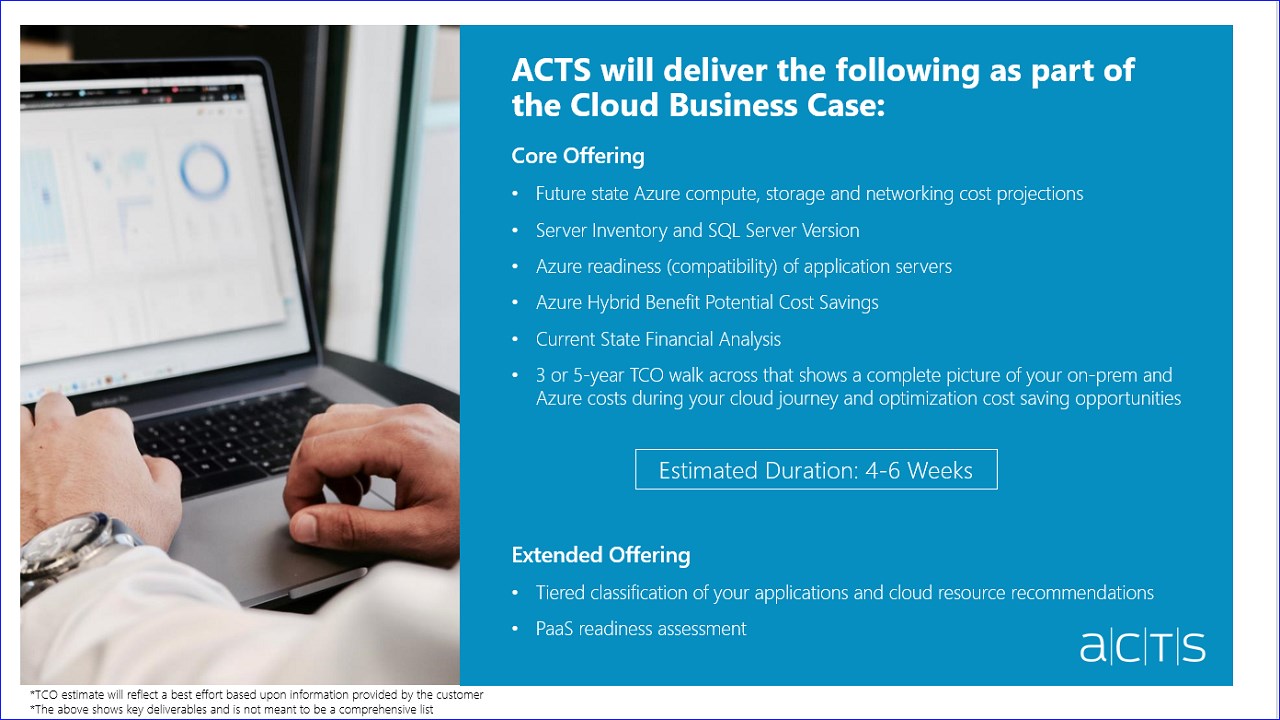 ACTS will deliver the following as part of the Cloud Business Case:

Core Offering

• Future state Azure compute, storage and networking cost projections
• Server Inventory and SQL Server Version
• Azure readiness (compatibility) of application servers
• Azure Hybrid Benefit Potential Cost Savings
• Current State Financial Analysis
• 3 or 5-year TCO walk across that shows a complete picture of your on-prem and Azure costs during your cloud journey and optimization cost saving opportunities

Estimated Duration: 4-6 Weeks

Extended Offering

• Tiered classification of your applications and cloud resource recommendations
• PaaS readiness assessment

a|C|T|S

*TCO estimate will reflect a best effort based upon information provided by the customer
*The above shows key deliverables and is not meant to be a comprehensive list